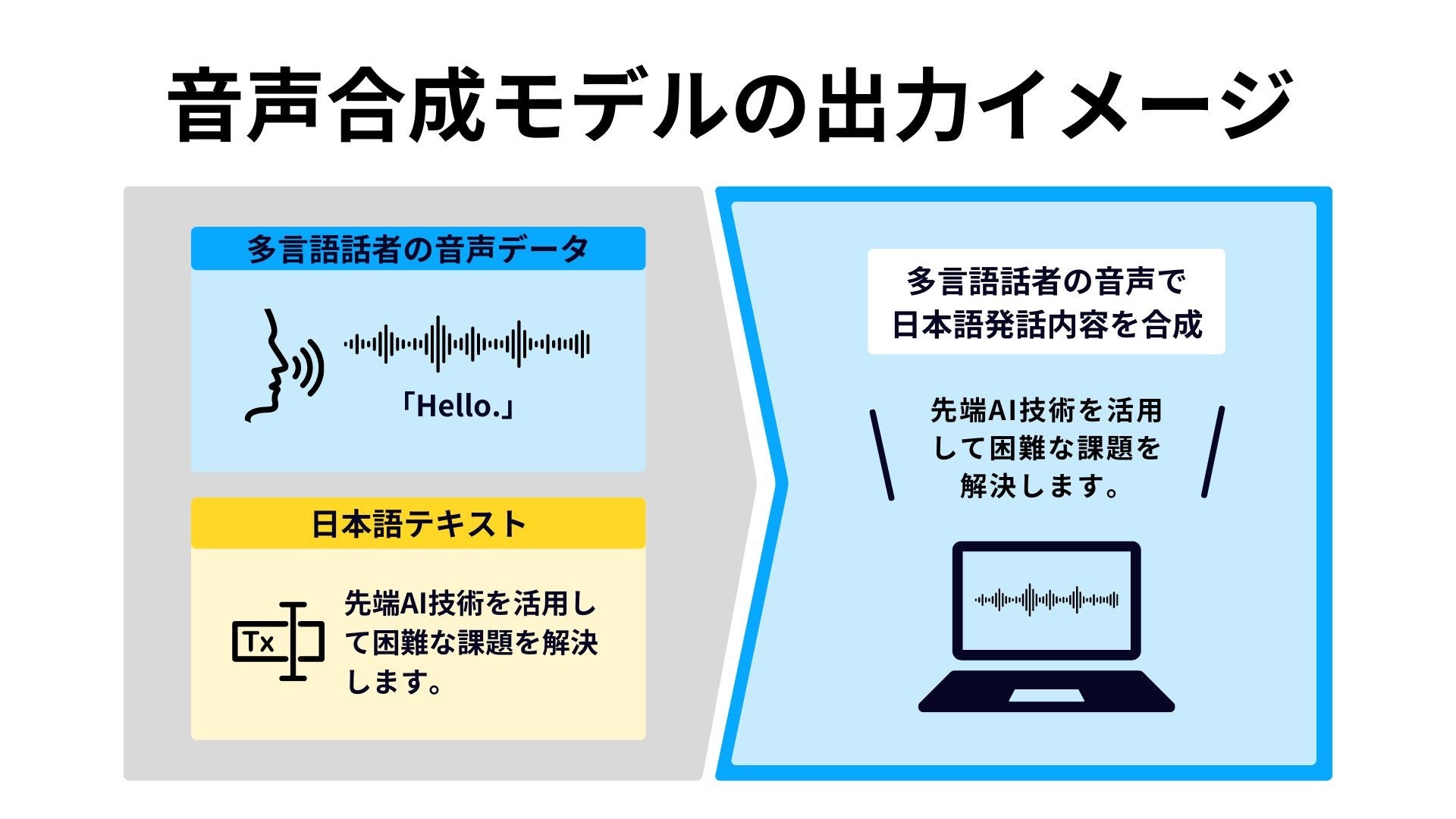 音声合成モデルの出力イメージ

多言語話者の音声データ

「Hello.」

日本語テキスト

Tx

先端AI技術を活用して困難な課題を解決します。

多言語話者の音声で日本語発話内容を合成

先端AI技術を活用して困難な課題を解決します。